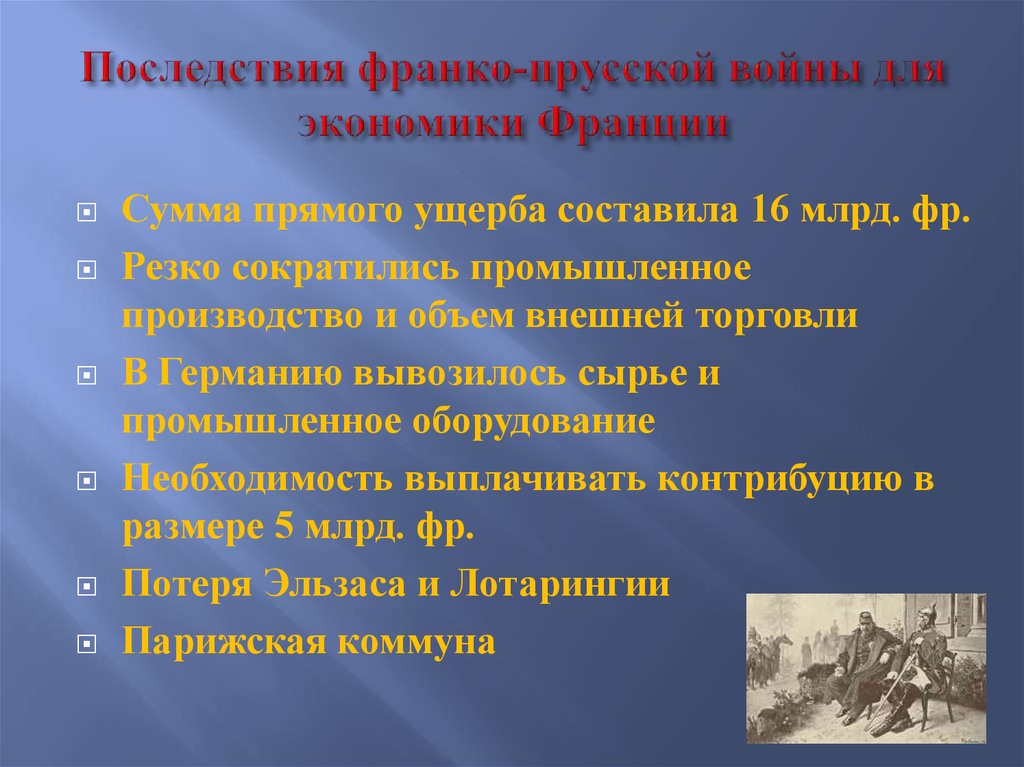 Последствия франко-прусской войны для экономики Франции

Сумма прямого ущерба составила 16 млрд. фр.

Резко сократились промышленное производство и объем внешней торговли

В Германию вывозилось сырье и промышленное оборудование

Необходимость выплачивать контрибуцию в размере 5 млрд. фр.

Потеря Эльзаса и Лотарингии

Парижская коммуна